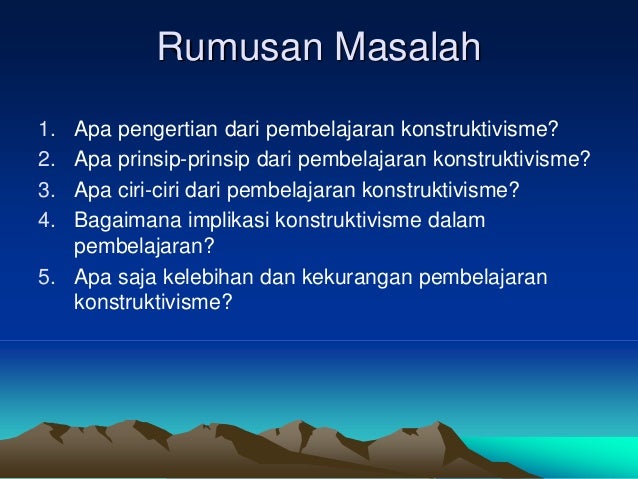 Rumusan Masalah

1. Apa pengertian dari pembelajaran konstruktivisme?
2. Apa prinsip-prinsip dari pembelajaran konstruktivisme?
3. Apa ciri-ciri dari pembelajaran konstruktivisme?
4. Bagaimana implikasi konstruktivisme dalam pembelajaran?
5. Apa saja kelebihan dan kekurangan pembelajaran konstruktivisme?